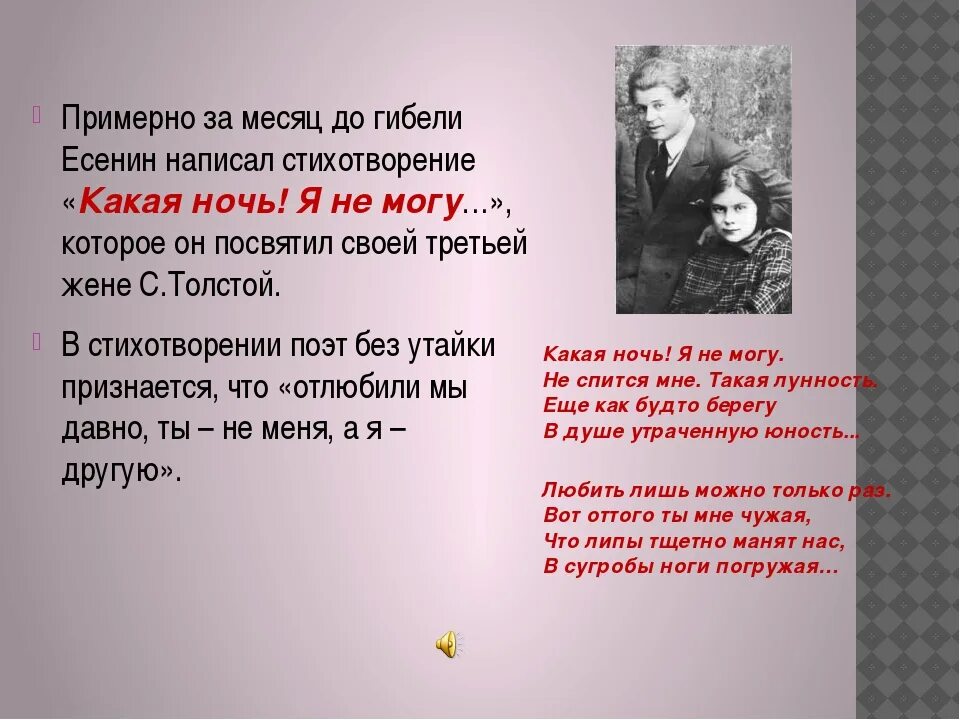 Примерно за месяц до гибели Есенин написал стихотворение «Какая ночь! Я не могу…», которое он посвятил своей третьей жене С.Толстой.

В стихотворении поэт без утайки признается, что «отлюбили мы давно, ты – не меня, а я – другую».

Какая ночь! Я не могу.
Не спится мне. Такая лунность.
Еще как будто берегу
В душе утраченную юность...

Любить лишь можно только раз.
Вот оттого ты мне чужая,
Что липы тщетно манят нас,
В сугробы ноги погружая...